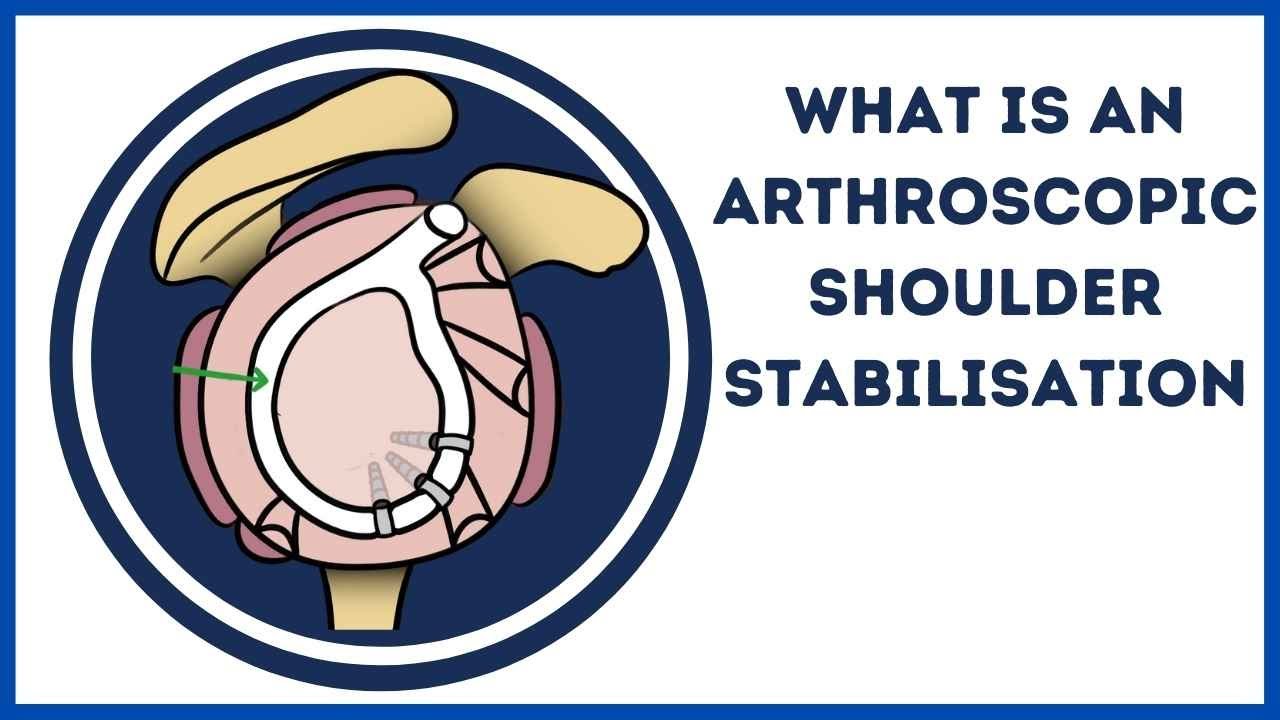 WHAT IS AN ARTHROSCOPIC SHOULDER STABILISATION